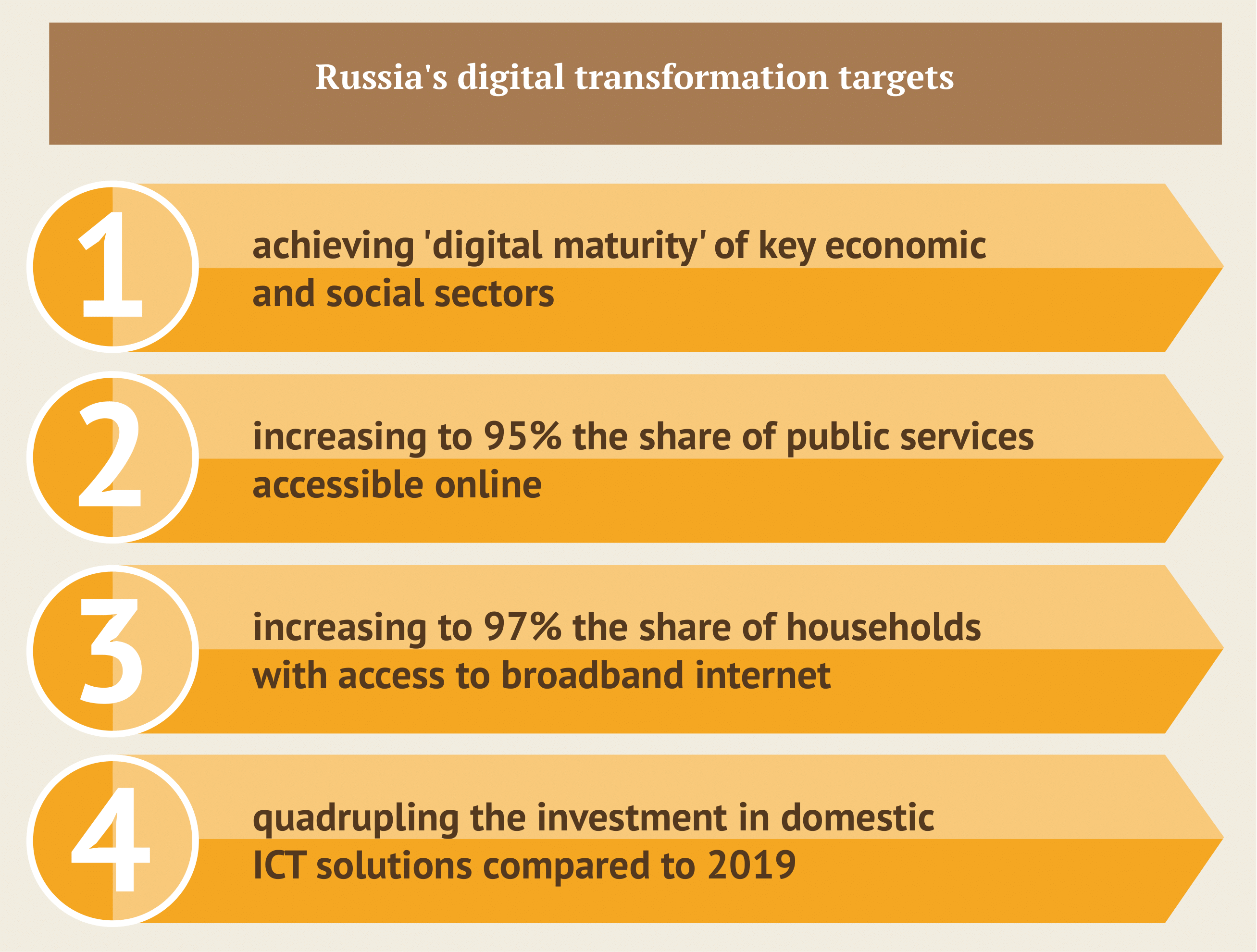 Russia's digital transformation targets

1

achieving 'digital maturity' of key economic and social sectors

2

increasing to 95% the share of public services accessible online

3

increasing to 97% the share of households with access to broadband internet

4

quadrupling the investment in domestic ICT solutions compared to 2019